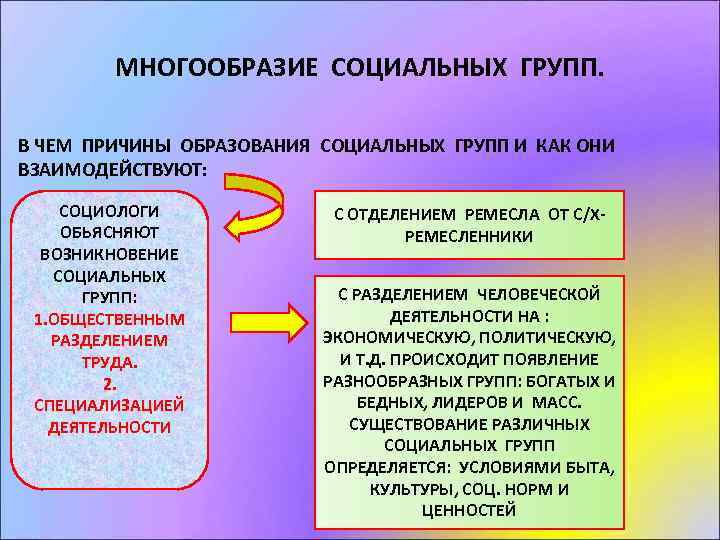 МНОГООБРАЗИЕ СОЦИАЛЬНЫХ ГРУПП.

В ЧЕМ ПРИЧИНЫ ОБРАЗОВАНИЯ СОЦИАЛЬНЫХ ГРУПП И КАК ОНИ ВЗАИМОДЕЙСТВУЮТ:

СОЦИОЛОГИ ОБЬЯСНЯЮТ ВОЗНИКНОВЕНИЕ СОЦИАЛЬНЫХ ГРУПП:
1.ОБЩЕСТВЕННЫМ РАЗДЕЛЕНИЕМ ТРУДА.
2. СПЕЦИАЛИЗАЦИЕЙ ДЕЯТЕЛЬНОСТИ

С ОТДЕЛЕНИЕМ РЕМЕСЛА ОТ С/Х- РЕМЕСЛЕННИКИ

С РАЗДЕЛЕНИЕМ ЧЕЛОВЕЧЕСКОЙ ДЕЯТЕЛЬНОСТИ НА : ЭКОНОМИЧЕСКУЮ, ПОЛИТИЧЕСКУЮ, И Т.Д. ПРОИСХОДИТ ПОЯВЛЕНИЕ РАЗНООБРАЗНЫХ ГРУПП: БОГАТЫХ И БЕДНЫХ, ЛИДЕРОВ И МАСС. СУЩЕСТВОВАНИЕ РАЗЛИЧНЫХ СОЦИАЛЬНЫХ ГРУПП ОПРЕДЕЛЯЕТСЯ: УСЛОВИЯМИ БЫТА, КУЛЬТУРЫ, СОЦ. НОРМ И ЦЕННОСТЕЙ